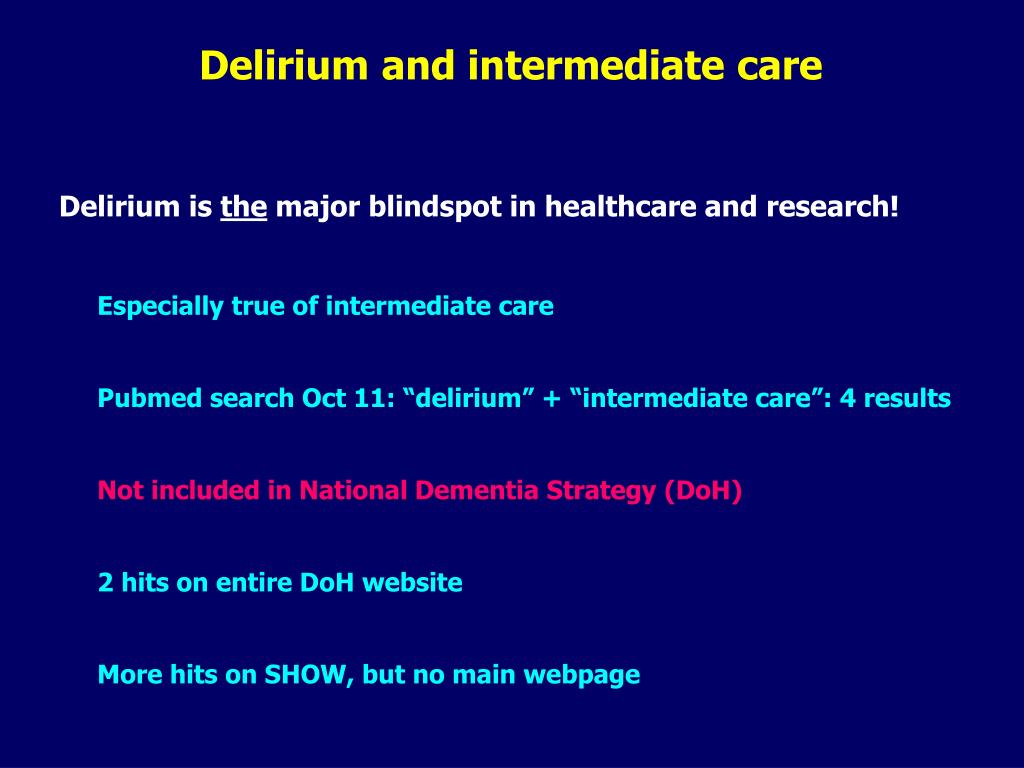 Delirium and intermediate care

Delirium is the major blindspot in healthcare and research!

Especially true of intermediate care

Pubmed search Oct 11: “delirium” + “intermediate care”: 4 results

Not included in National Dementia Strategy (DoH)

2 hits on entire DoH website

More hits on SHOW, but no main webpage